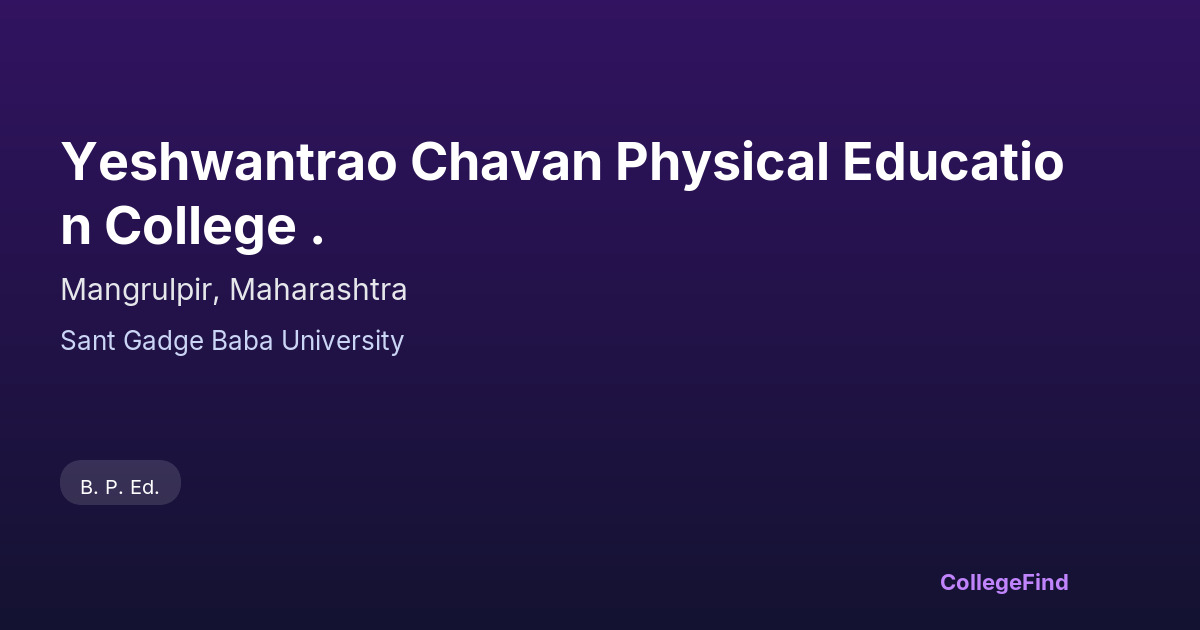 Yeshwantrao Chavan Physical Education College .

Mangrulpir, Maharashtra

Sant Gadge Baba University

B. P. Ed.

CollegeFind